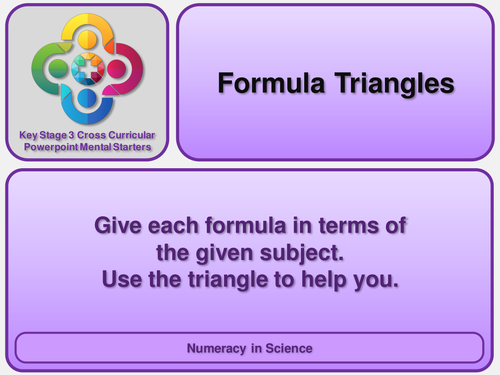 Key Stage 3 Cross Curricular Powerpoint Mental Starters

Formula Triangles

Give each formula in terms of the given subject.
Use the triangle to help you.

Numeracy in Science